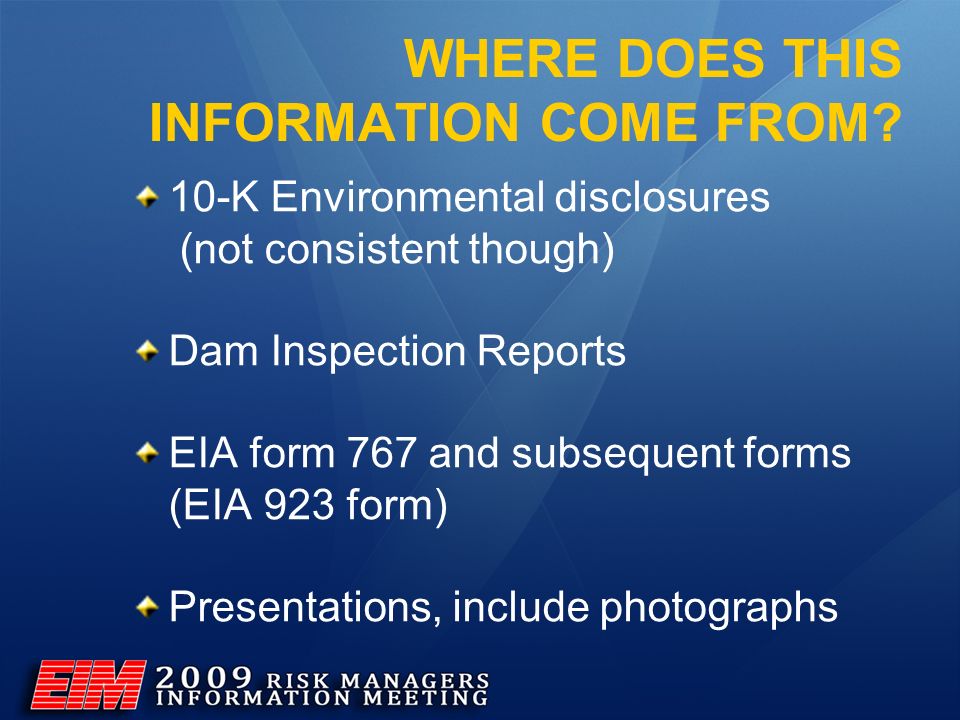 WHERE DOES THIS INFORMATION COME FROM?

10-K Environmental disclosures (not consistent though)

Dam Inspection Reports

EIA form 767 and subsequent forms (EIA 923 form)

Presentations, include photographs

EIM 2009 RISK MANAGERS INFORMATION MEETING